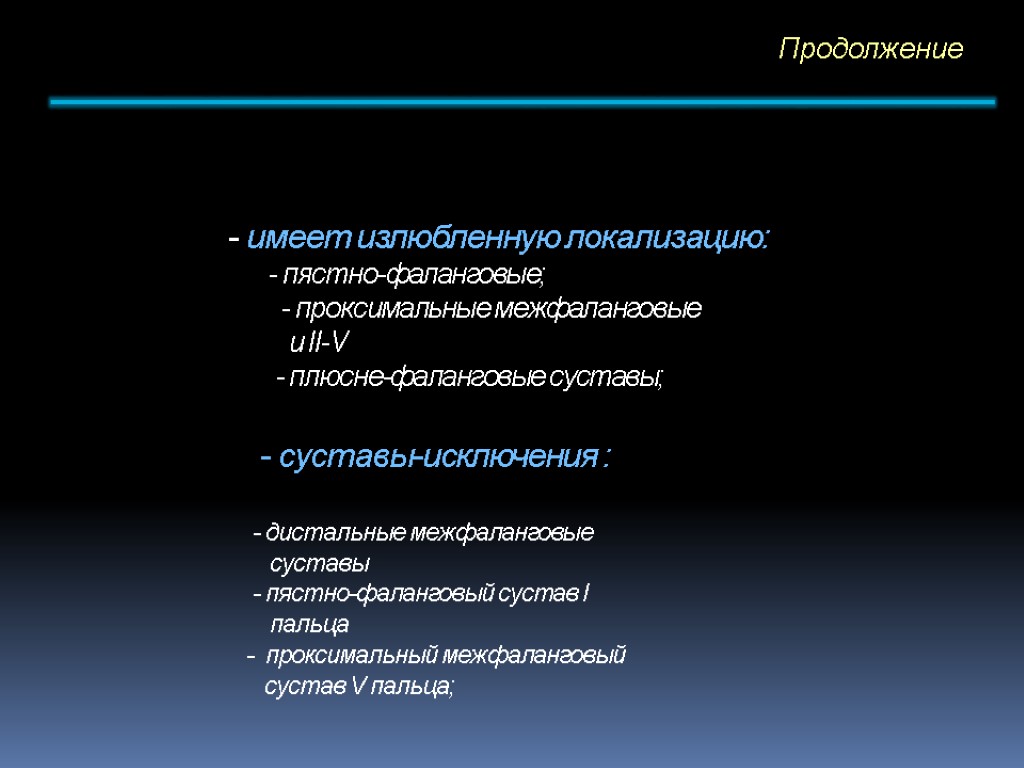 Продолжение

- имеет излюбленную локализацию:
- пястно-фаланговые;
- проксимальные межфаланговые и II-V
- плюсне-фаланговые суставы;

- суставы-исключения :

- дистальные межфаланговые суставы
- пястно-фаланговый сустав I пальца
- проксимальный межфаланговый сустав V пальца;